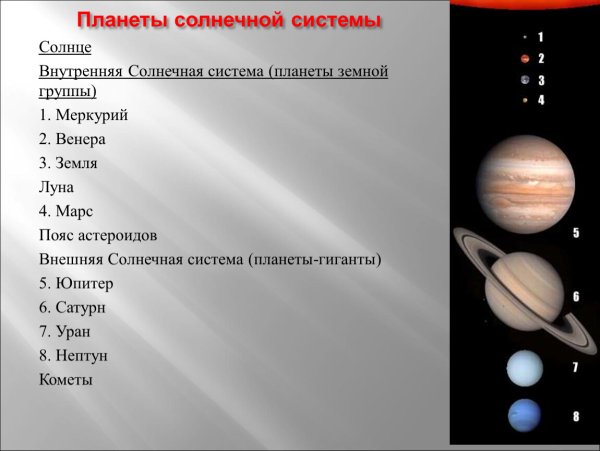 Планеты солнечной системы

Солнце

Внутренняя Солнечная система (планеты земной группы)

1. Меркурий

2. Венера

3. Земля

Луна

4. Марс

Пояс астероидов

Внешняя Солнечная система (планеты-гиганты)

5. Юпитер

6. Сатурн

7. Уран

8. Нептун

Кометы

1
2
3
4
5
6
7
8